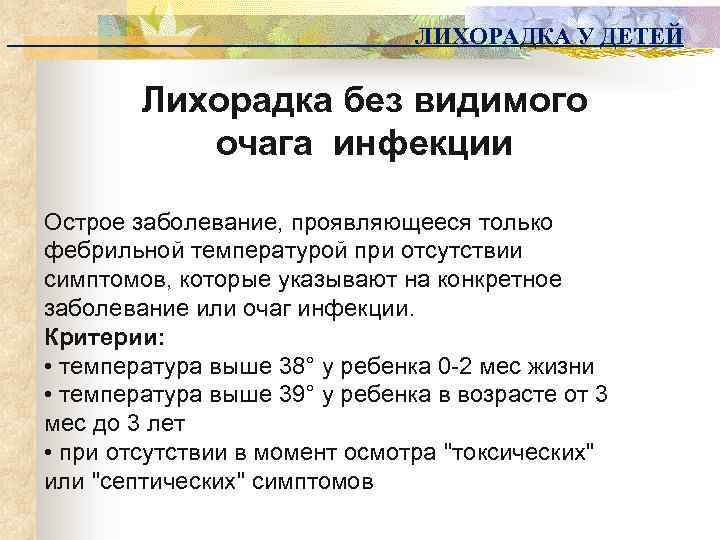 ЛИХОРАДКА У ДЕТЕЙ

Лихорадка без видимого очага инфекции

Острое заболевание, проявляющееся только фебрильной температурой при отсутствии симптомов, которые указывают на конкретное заболевание или очаг инфекции.
Критерии:
• температура выше 38° у ребенка 0-2 мес жизни
• температура выше 39° у ребенка в возрасте от 3 мес до 3 лет
• при отсутствии в момент осмотра "токсических" или "септических" симптомов